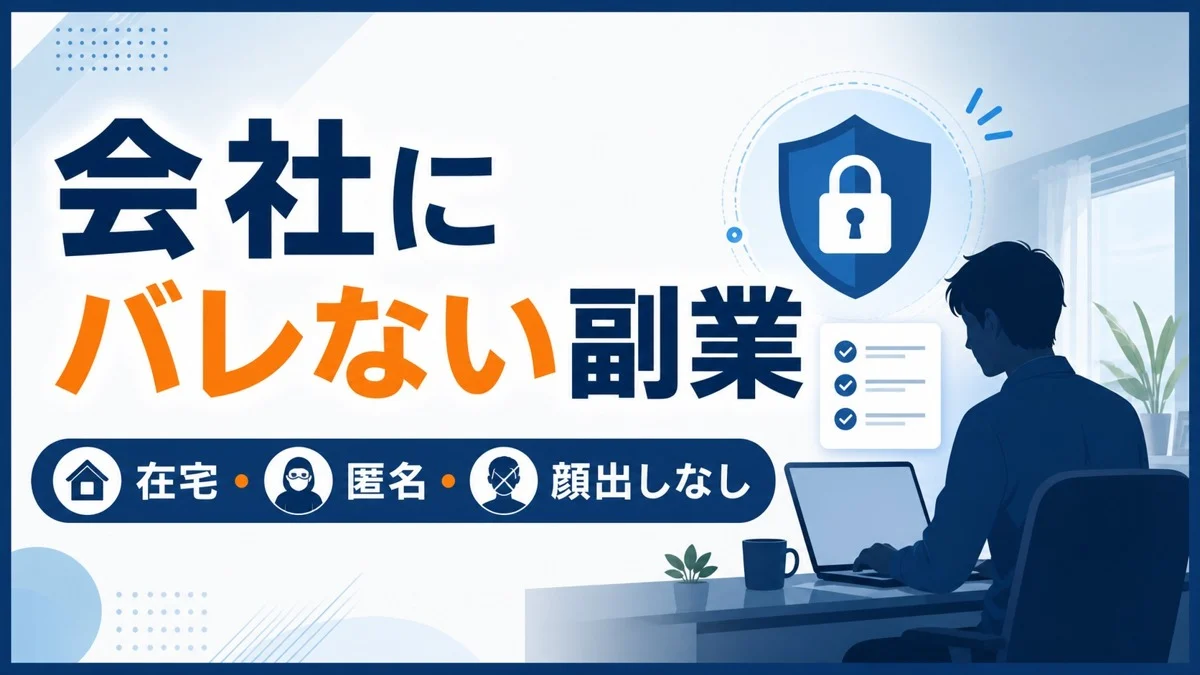 会社に
バレない副業

在宅・匿名・顔出しなし